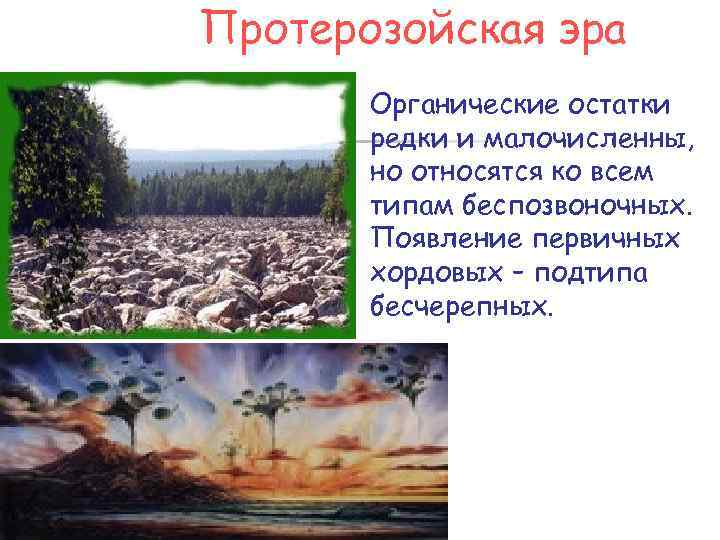 Протерозойская эра

Органические остатки редки и малочисленны, но относятся ко всем типам беспозвоночных. Появление первичных хордовых – подтипа бесчерепных.